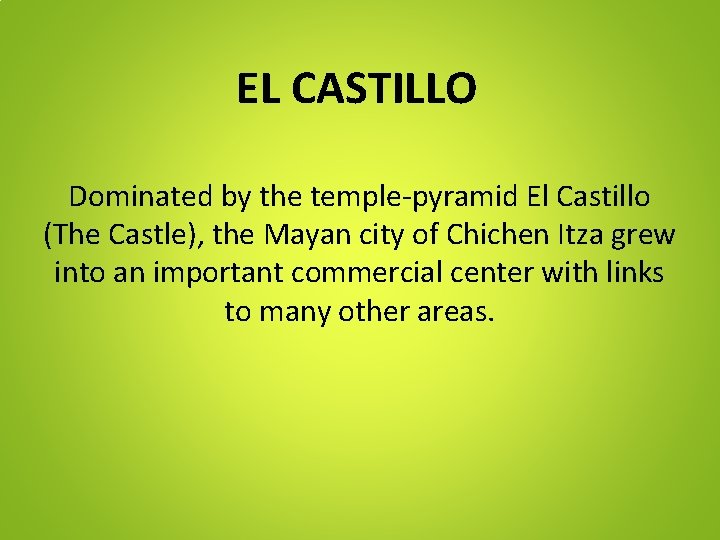 EL CASTILLO

Dominated by the temple-pyramid El Castillo (The Castle), the Mayan city of Chichen Itza grew into an important commercial center with links to many other areas.